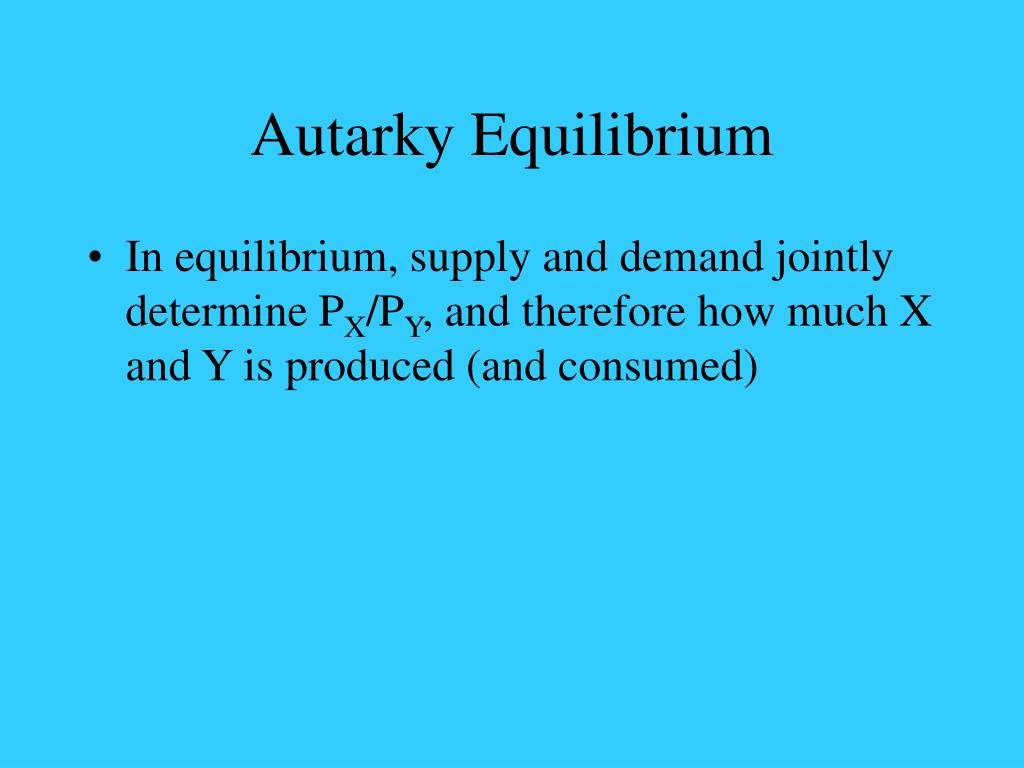 Autarky Equilibrium

• In equilibrium, supply and demand jointly determine $P_X/P_Y$, and therefore how much X and Y is produced (and consumed)